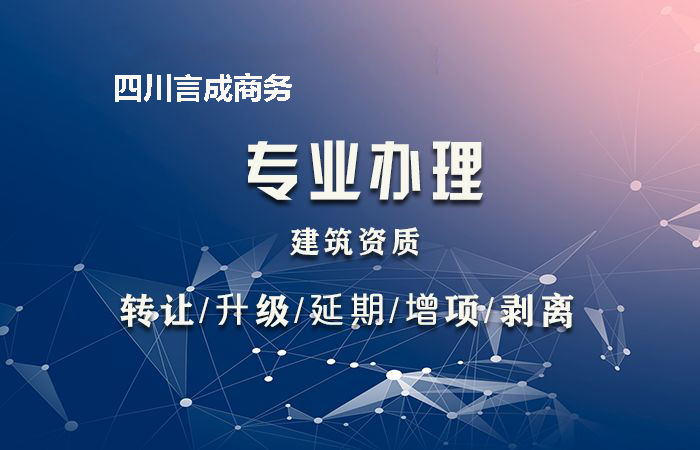 四川言成商务

专业办理

建筑资质

转让/升级/延期/增项/剥离